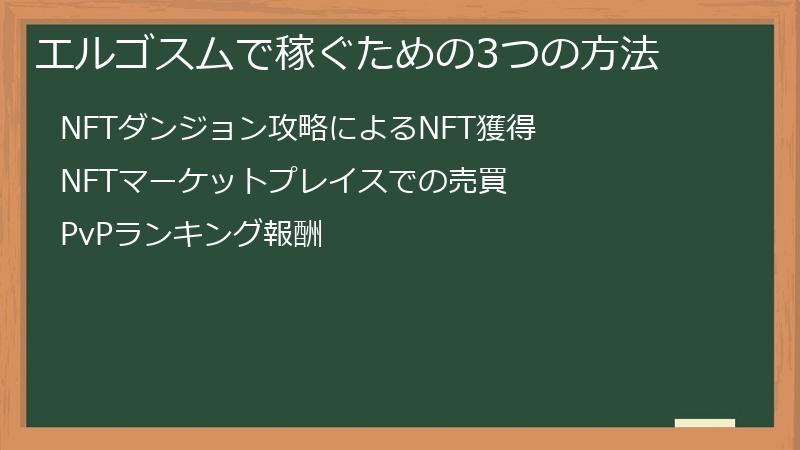 エルゴスムで稼ぐための3つの方法

NFTダンジョン攻略によるNFT獲得

NFTマーケットプレイスでの売買

PvPランキング報酬